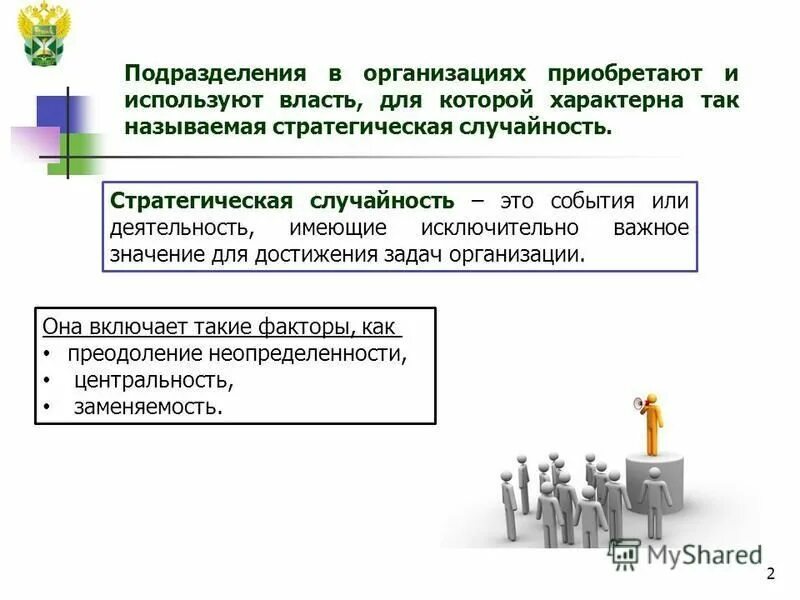 Подразделения в организациях приобретают и используют власть, для которой характерна так называемая стратегическая случайность.

Стратегическая случайность – это события или деятельность, имеющие исключительно важное значение для достижения задач организации.

Она включает такие факторы, как
• преодоление неопределенности,
• центральность,
• заменяемость.

MyShared

2